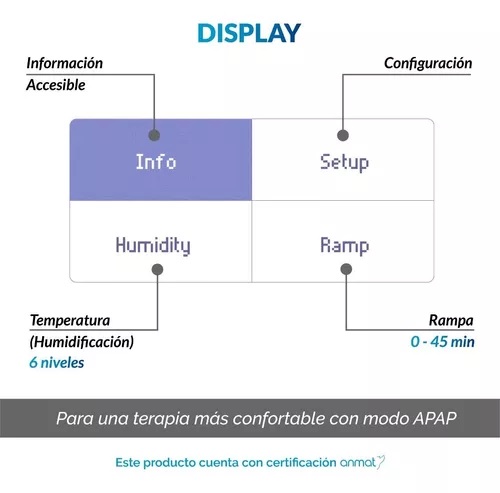 DISPLAY

Información Accesible

Configuración

Info

Setup

Humidity

Ramp

Temperatura (Humidificación)
6 niveles

Rampa
0 - 45 min

Para una terapia más confortable con modo APAP

Este producto cuenta con certificación anmat